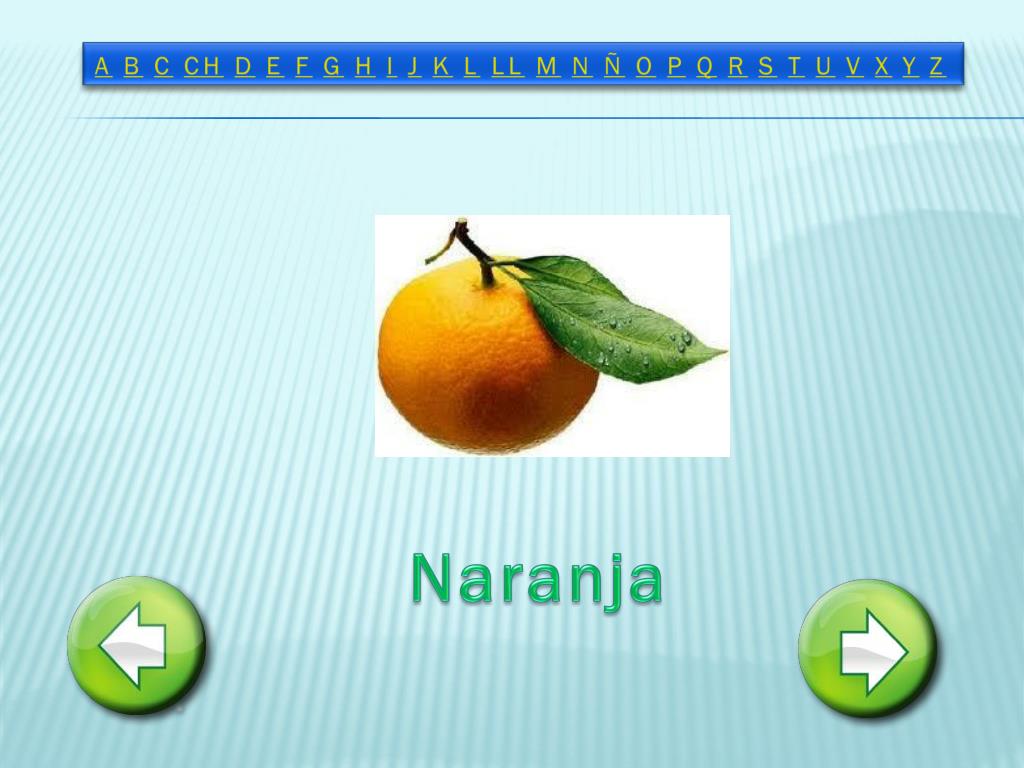 A B C CH D E F G H I J K L LL M N Ñ O P Q R S T U V X Y Z

Naranja